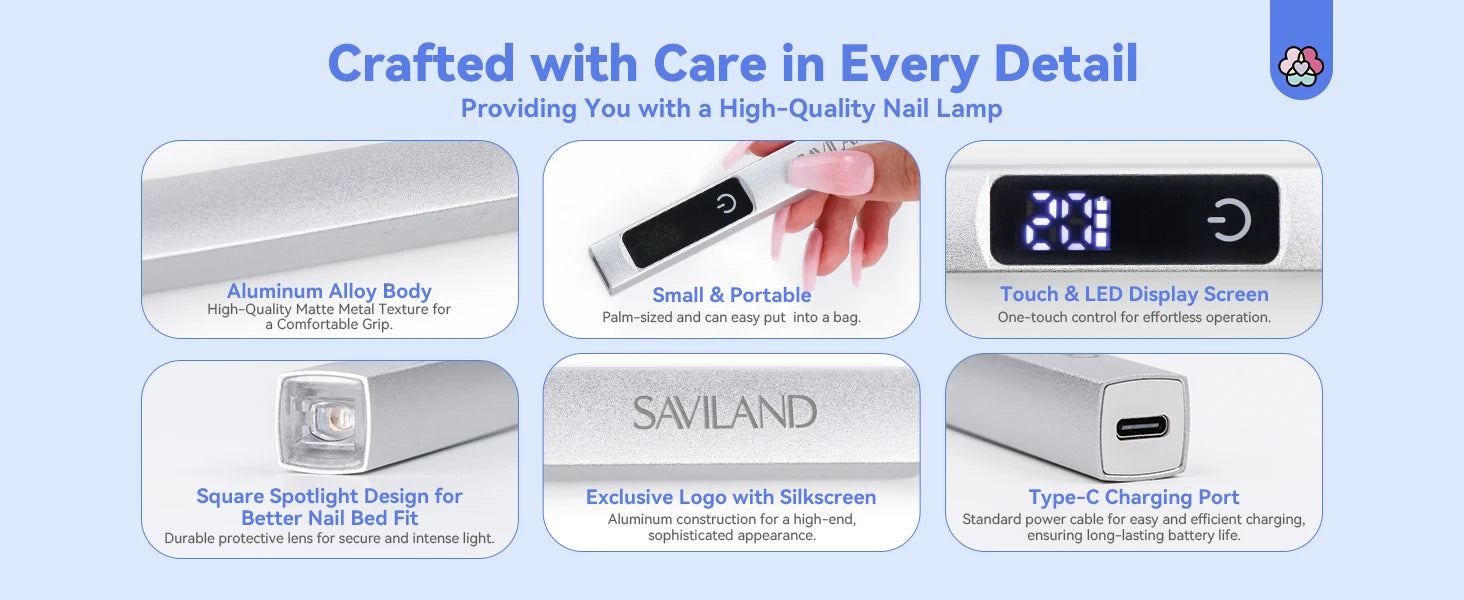 Crafted with Care in Every Detail
Providing You with a High-Quality Nail Lamp

Aluminum Alloy Body
High-Quality Matte Metal Texture for a Comfortable Grip.

Small & Portable
Palm-sized and can easy put into a bag.

20
Touch & LED Display Screen
One-touch control for effortless operation.

Square Spotlight Design for Better Nail Bed Fit
Durable protective lens for secure and intense light.

SAVILAND
Exclusive Logo with Silkscreen
Aluminum construction for a high-end, sophisticated appearance.

Type-C Charging Port
Standard power cable for easy and efficient charging, ensuring long-lasting battery life.